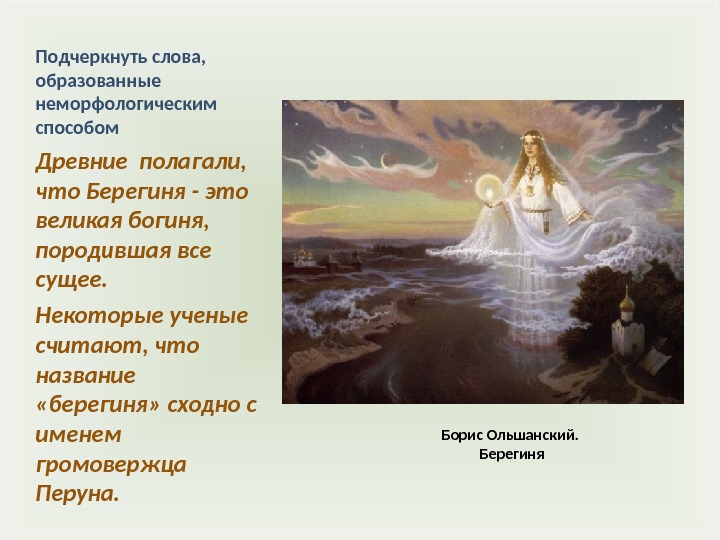 Подчеркнуть слова, образованные неморфологическим способом

Древние полагали, что Берегиня - это великая богиня, породившая все сущее.

Некоторые ученые считают, что название «берегиня» сходно с именем громовержца Перуна.

Борис Ольшанский. Берегиня